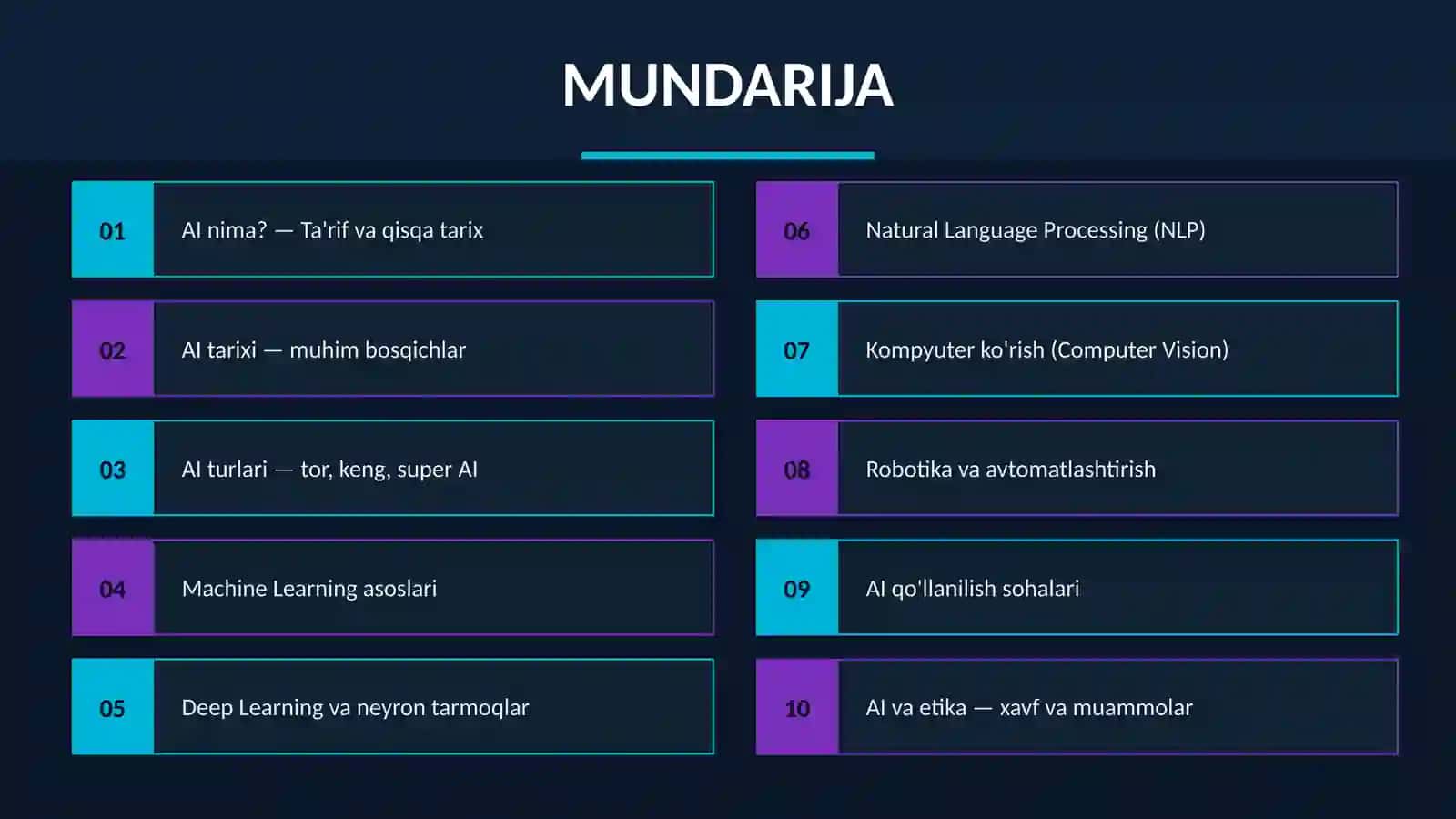 MUNDARIJA

01 AI nima? — Ta'rif va qisqa tarix

02 AI tarixi — muhim bosqichlar

03 AI turlari — tor, keng, super AI

04 Machine Learning asoslari

05 Deep Learning va neyron tarmoqlar

06 Natural Language Processing (NLP)

07 Kompyuter ko'rish (Computer Vision)

08 Robotika va avtomatlashtirish

09 AI qo'llanilish sohalari

10 AI va etika — xavf va muammolar